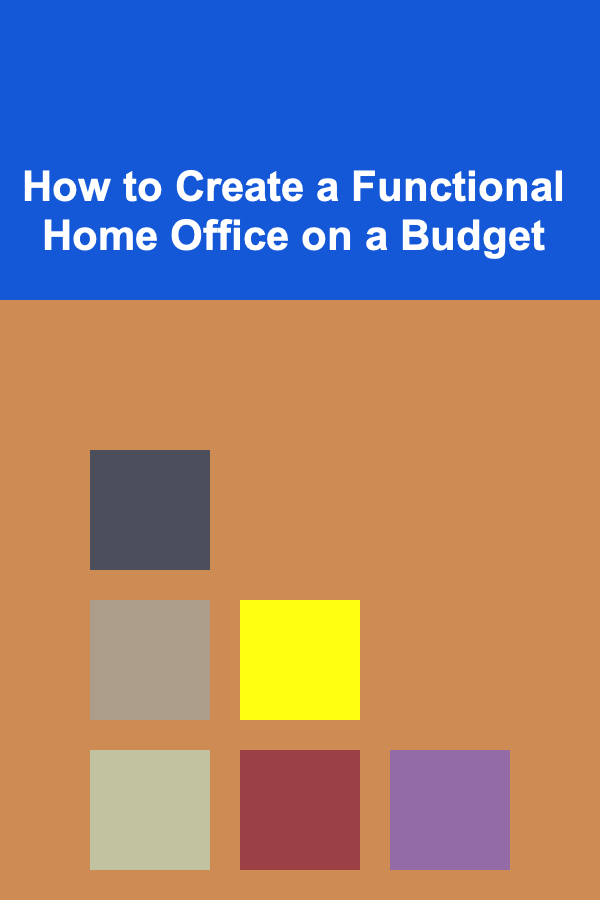 How to Create a Functional Home Office on a Budget